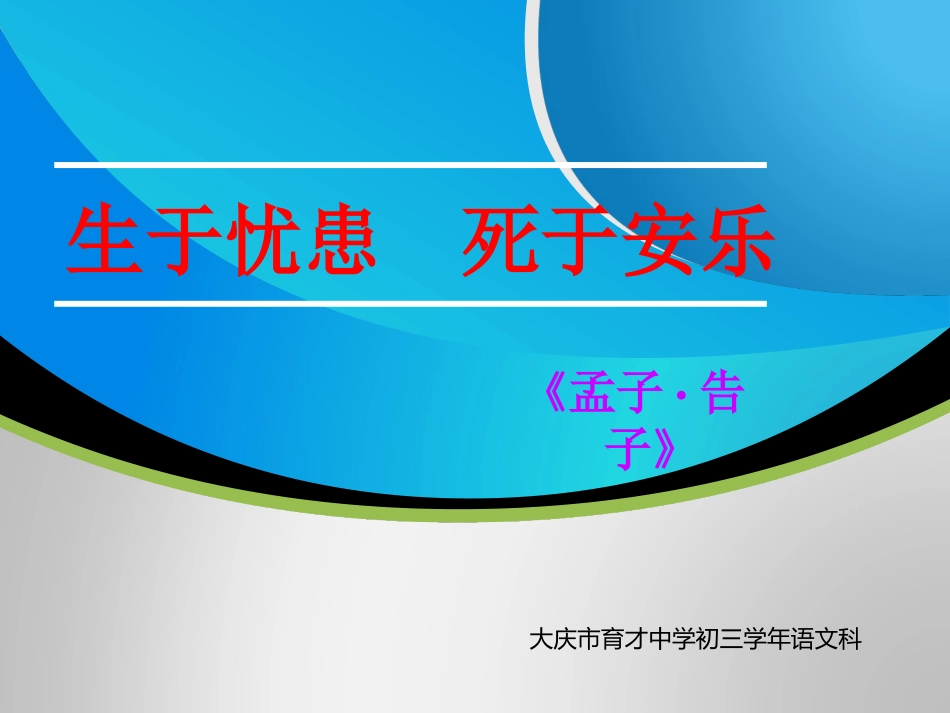 生于忧患　死于安乐

《孟子·告子》

大庆市育才中学初三学年语文科